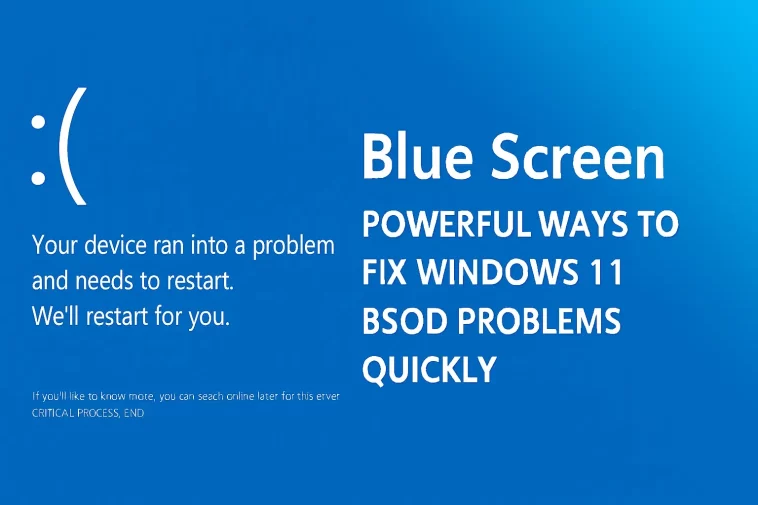 :(

Your device ran into a problem and needs to restart. We'll restart for you.

If you'll like to know mote, you can seach online later for this erver
CRITICAL PROCESS, END

Blue Screen

POWERFUL WAYS TO FIX WINDOWS 11 BSOD PROBLEMS QUICKLY